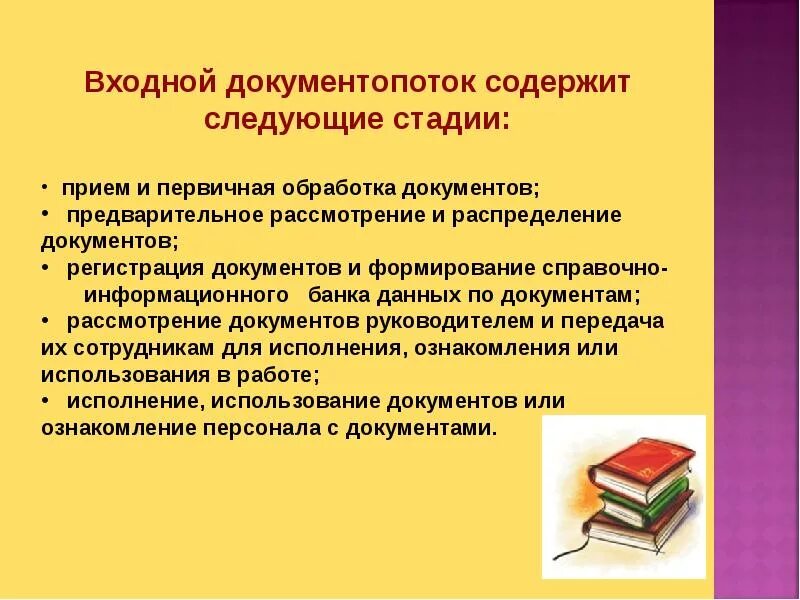 Входной документопоток содержит следующие стадии:

• прием и первичная обработка документов;
• предварительное рассмотрение и распределение документов;
• регистрация документов и формирование справочно-информационного банка данных по документам;
• рассмотрение документов руководителем и передача их сотрудникам для исполнения, ознакомления или использования в работе;
• исполнение, использование документов или ознакомление персонала с документами.